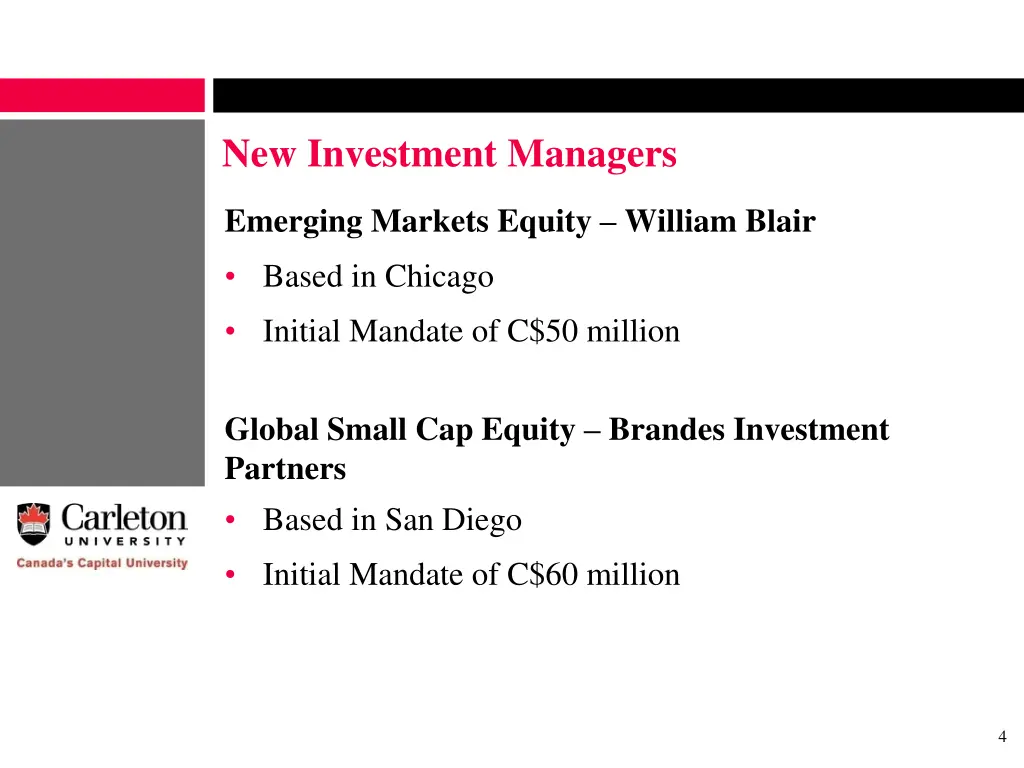 New Investment Managers

Emerging Markets Equity – William Blair

• Based in Chicago
• Initial Mandate of C\$50 million

Global Small Cap Equity – Brandes Investment Partners

• Based in San Diego
• Initial Mandate of C\$60 million

Carleton UNIVERSITY
Canada's Capital University

4